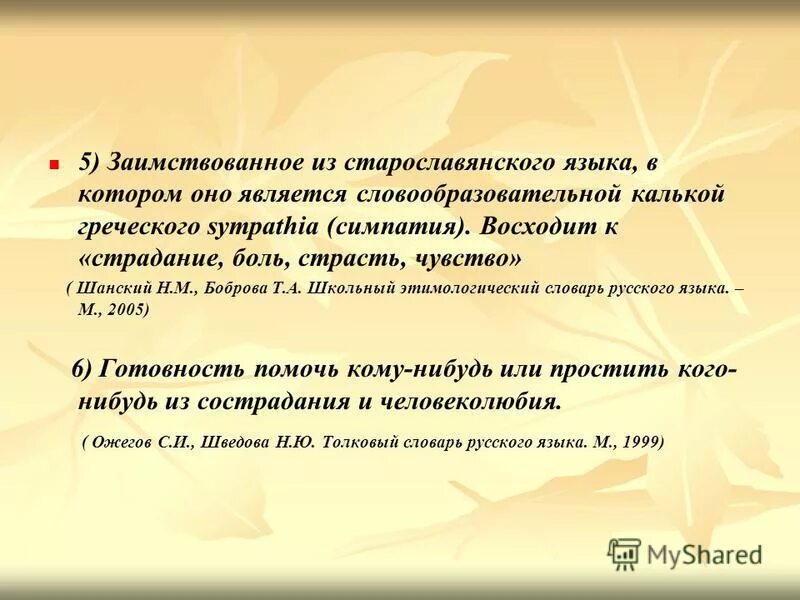 5) Заимствованное из старославянского языка, в котором оно является словообразовательной калькой греческого sympathia (симпатия). Восходит к «страдание, боль, страсть, чувство»

( Шанский Н.М., Боброва Т.А. Школьный этимологический словарь русского языка. – М., 2005)

6) Готовность помочь кому-нибудь или простить кого-нибудь из сострадания и человеколюбия.

( Ожегов С.И., Шведова Н.Ю. Толковый словарь русского языка. М., 1999)

MyShared